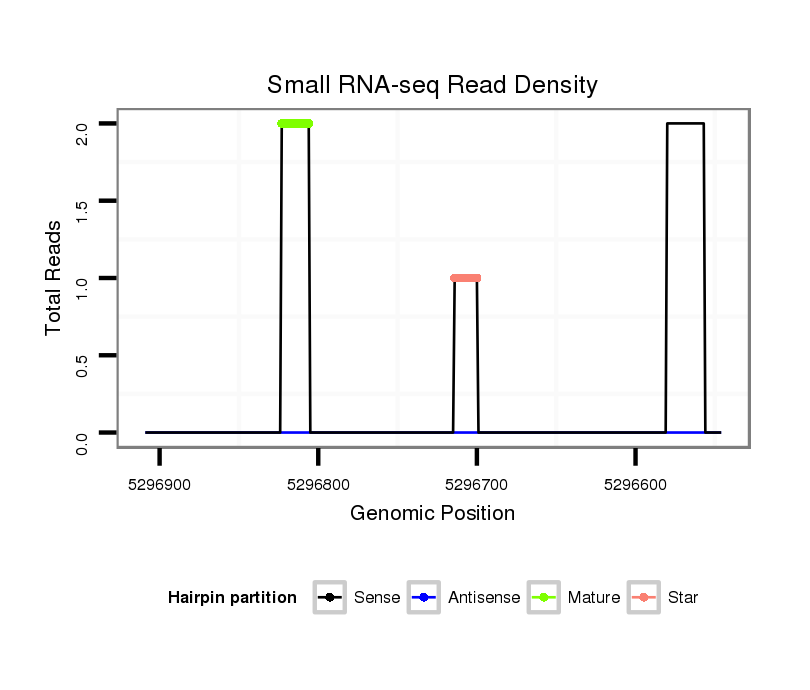 Small RNA-seq Read Density

Total Reads

2.0
1.5
1.0
0.5
0.0

5296900
5296800
5296700
5296600

Genomic Position

Hairpin partition
Sense
Antisense
Mature
Star